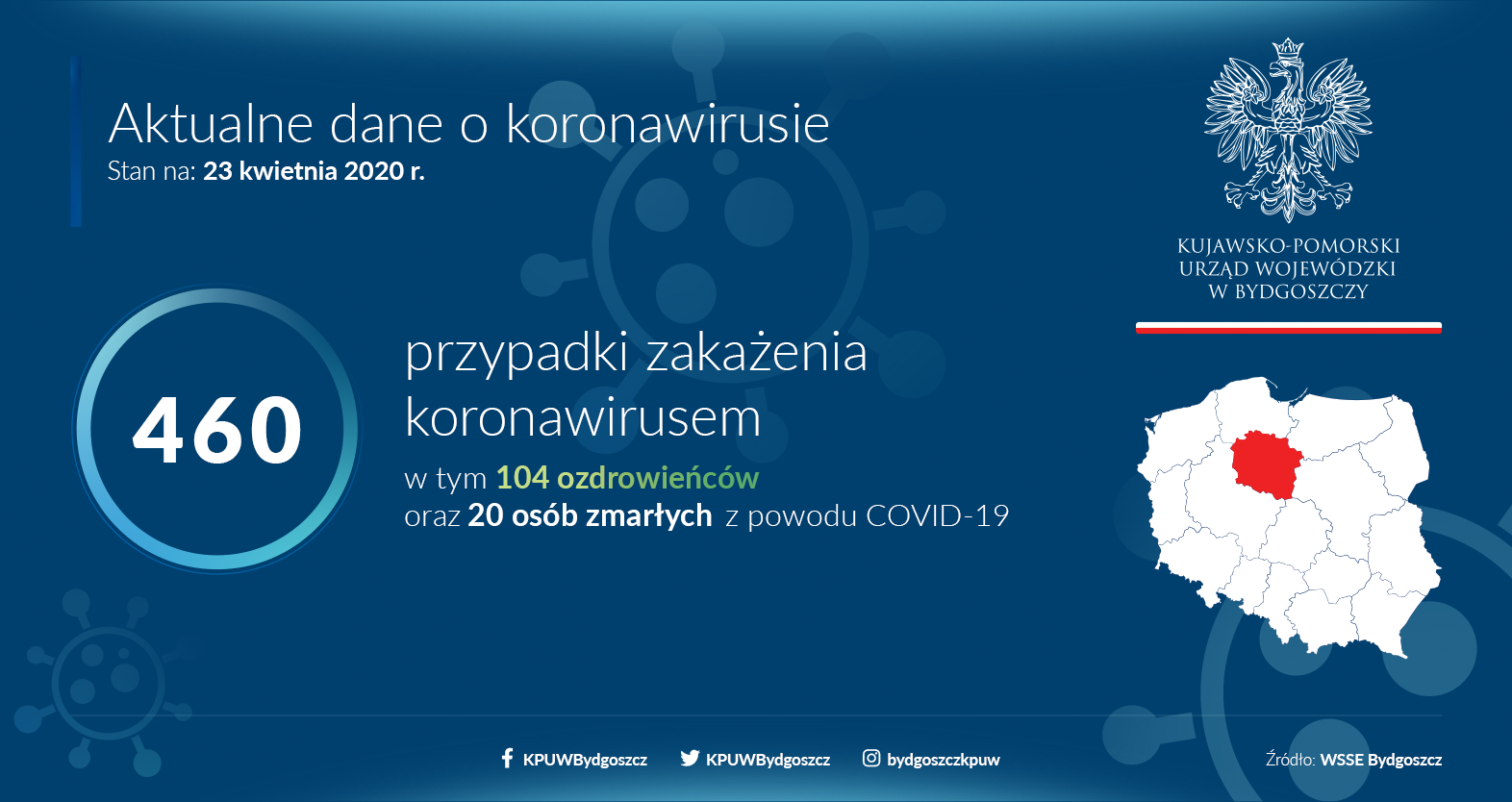 Aktualne dane o koronawirusie
Stan na: 23 kwietnia 2020 r.

KUJAWSKO-POMORSKI URZĄD WOJEWÓDZKI W BYDGOSZCZY

460

przypadki zakażenia koronawirusem
w tym 104 ozdrowieńców
oraz 20 osób zmarłych z powodu COVID-19

KPUWBydgoszcz KPUWBydgoszcz bydgoszczkpuw

Źródło: WSSE Bydgoszcz